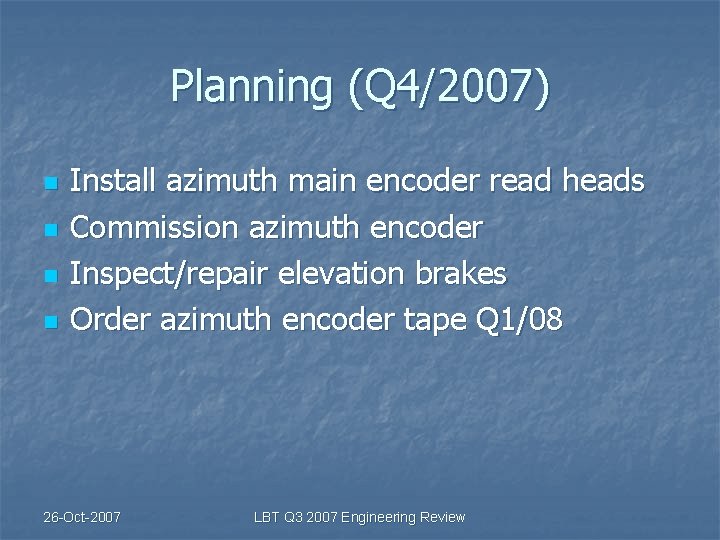 Planning (Q4/2007)

- Install azimuth main encoder read heads
- Commission azimuth encoder
- Inspect/repair elevation brakes
- Order azimuth encoder tape Q1/08

26-Oct-2007

LBT Q3 2007 Engineering Review